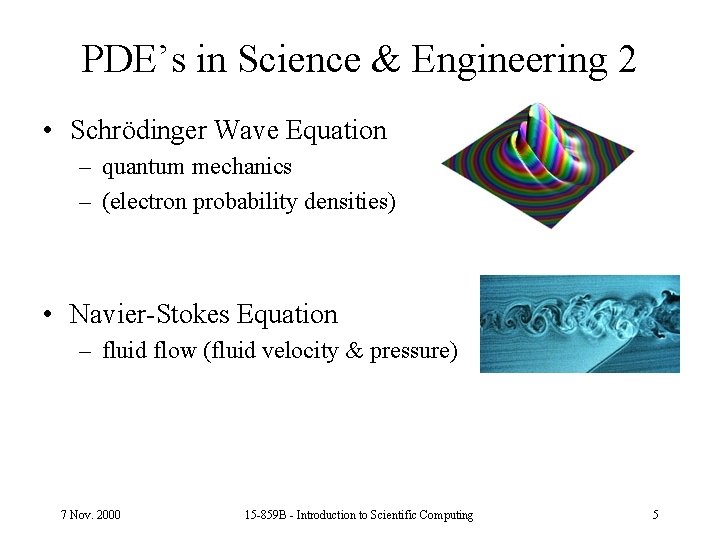 PDE's in Science & Engineering 2

• Schrödinger Wave Equation
– quantum mechanics
– (electron probability densities)

• Navier-Stokes Equation
– fluid flow (fluid velocity & pressure)

7 Nov. 2000

15-859B - Introduction to Scientific Computing

5